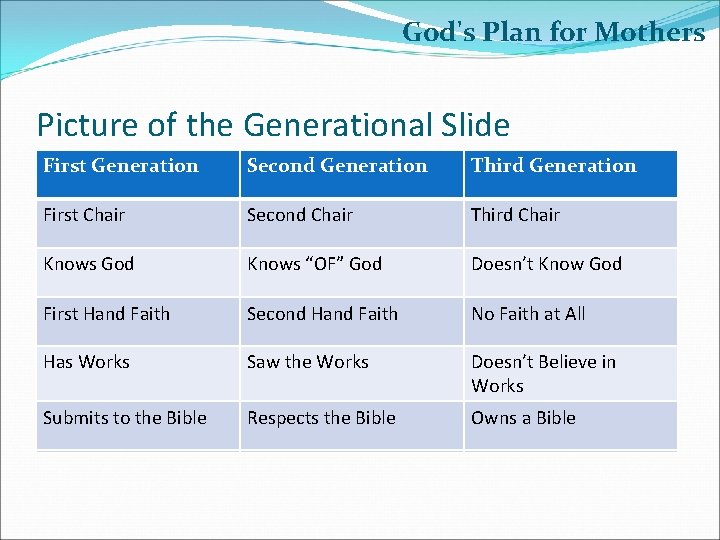 God's Plan for Mothers

Picture of the Generational Slide

| First Generation | Second Generation | Third Generation |
|---|---|---|
| First Chair | Second Chair | Third Chair |
| Knows God | Knows “OF” God | Doesn’t Know God |
| First Hand Faith | Second Hand Faith | No Faith at All |
| Has Works | Saw the Works | Doesn’t Believe in Works |
| Submits to the Bible | Respects the Bible | Owns a Bible |